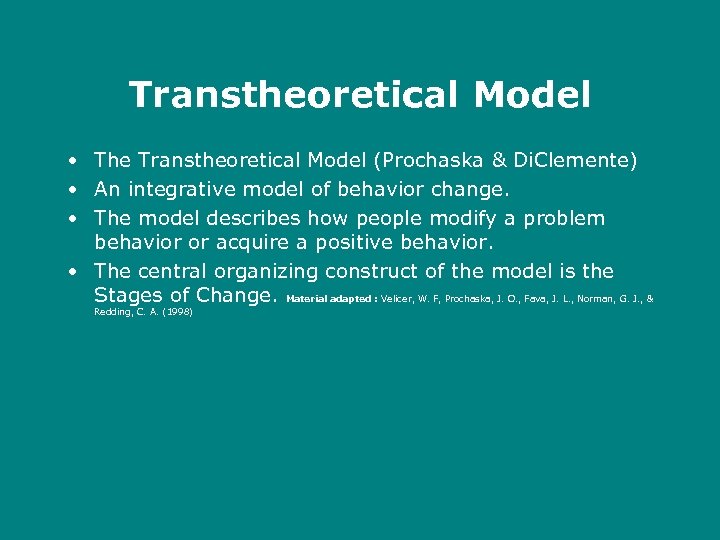 Transtheoretical Model

• The Transtheoretical Model (Prochaska & DiClemente)
• An integrative model of behavior change.
• The model describes how people modify a problem behavior or acquire a positive behavior.
• The central organizing construct of the model is the Stages of Change. Material adapted : Velicer, W. F, Prochaska, J. O., Fava, J. L., Norman, G. J., & Redding, C. A. (1998)